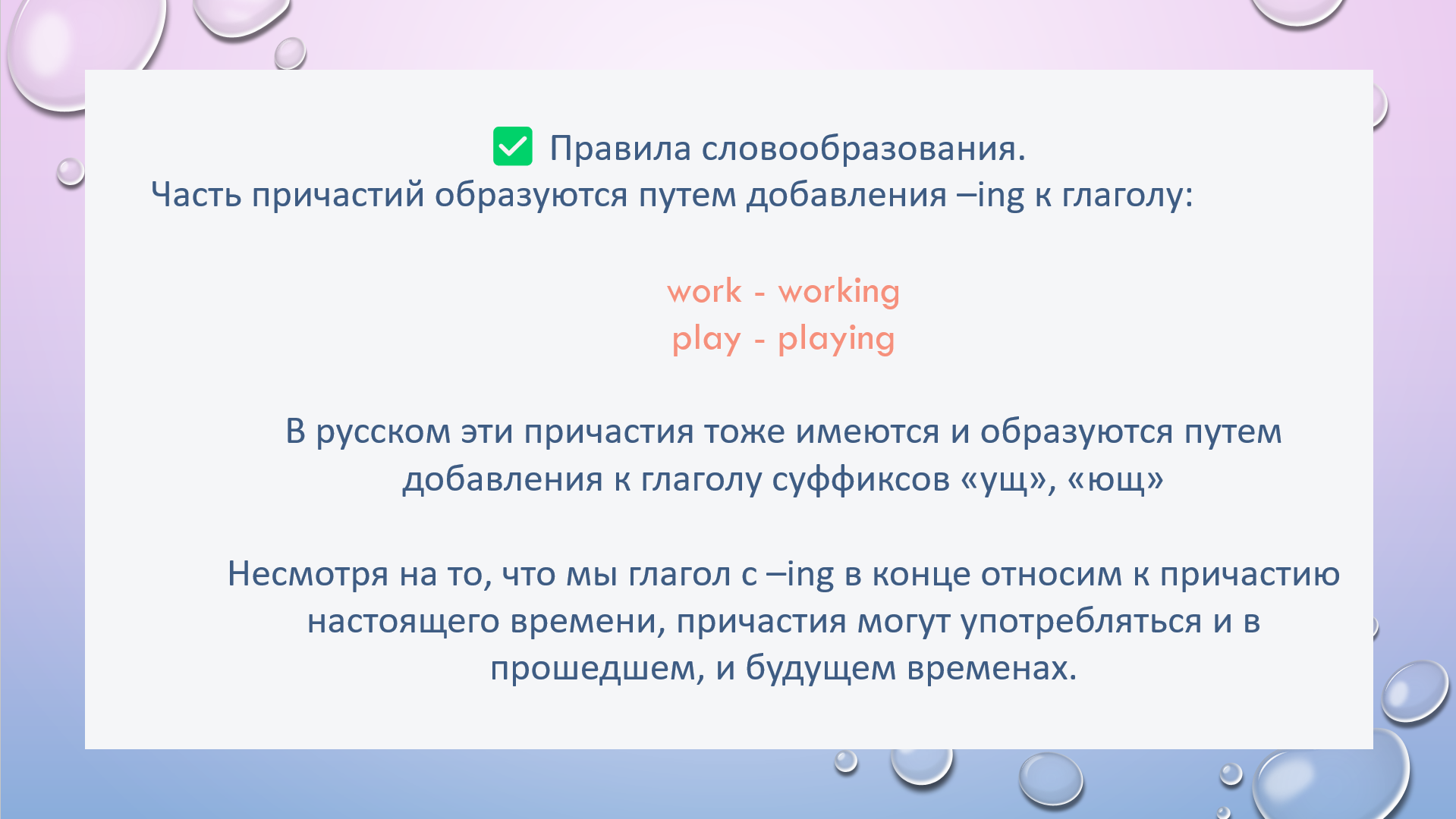 ✅ Правила словообразования.
Часть причастий образуются путем добавления –ing к глаголу:

work - working
play - playing

В русском эти причастия тоже имеются и образуются путем добавления к глаголу суффиксов «ущ», «ющ»

Несмотря на то, что мы глагол с –ing в конце относим к причастию настоящего времени, причастия могут употребляться и в прошедшем, и будущем временах.